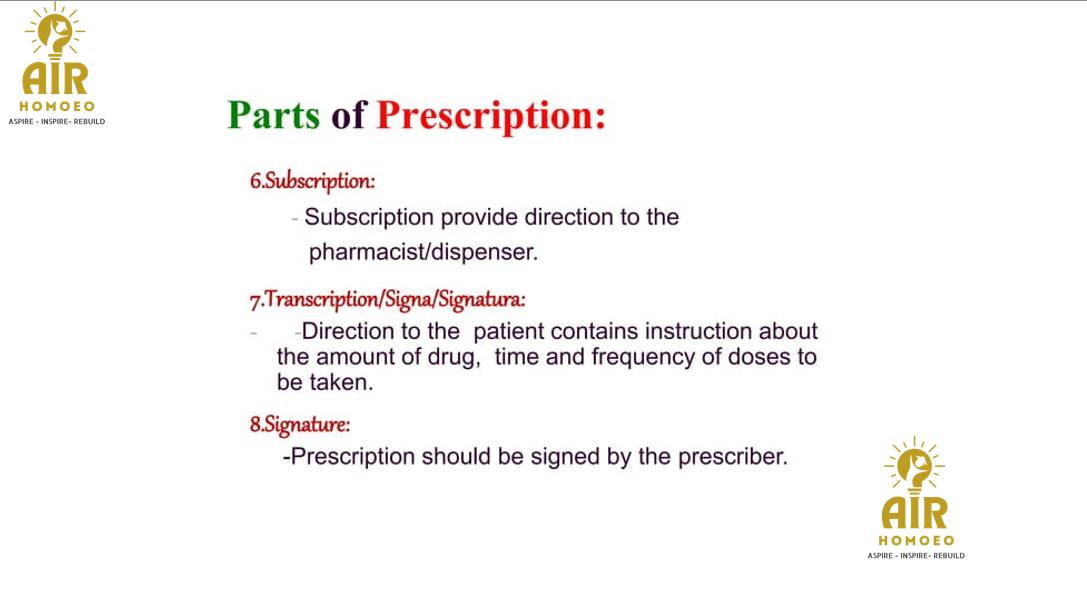 AIR
HOMOEO
ASPIRE - INSPIRE- REBUILD

Parts of Prescription:

6.Subscription:

- Subscription provide direction to the pharmacist/dispenser.

7.Transcription/Signa/Signatura:

- -Direction to the patient contains instruction about the amount of drug, time and frequency of doses to be taken.

8.Signature:

-Prescription should be signed by the prescriber.

AIR
HOMOEO
ASPIRE - INSPIRE- REBUILD